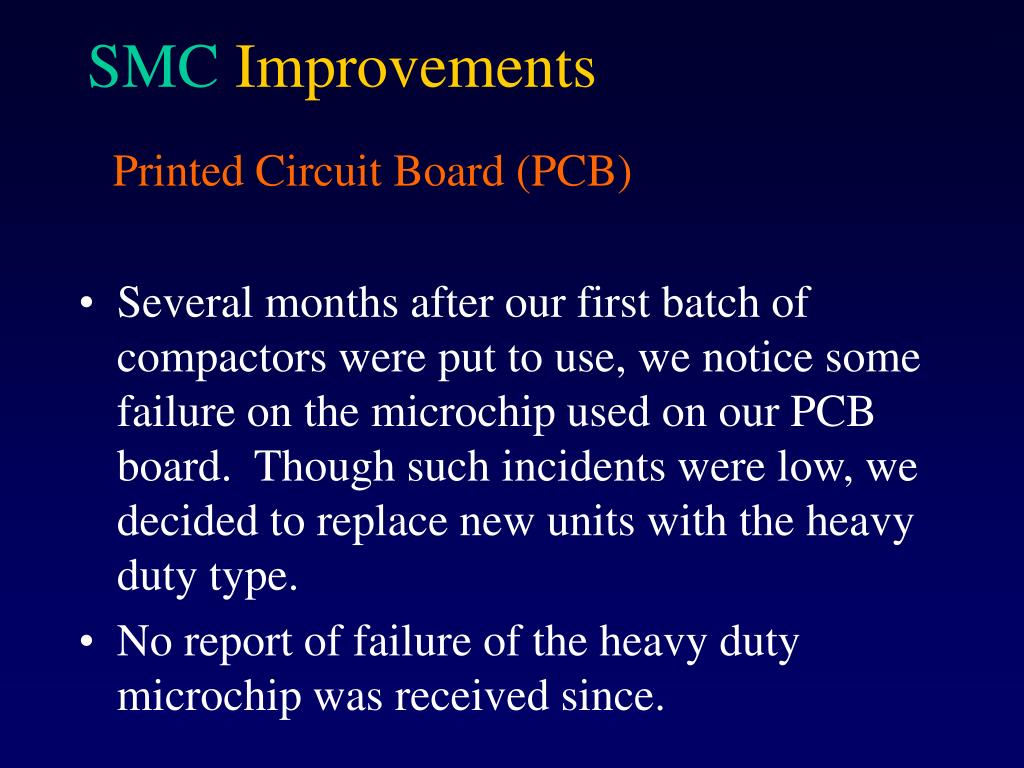 SMC Improvements

Printed Circuit Board (PCB)

• Several months after our first batch of compactors were put to use, we notice some failure on the microchip used on our PCB board. Though such incidents were low, we decided to replace new units with the heavy duty type.
• No report of failure of the heavy duty microchip was received since.